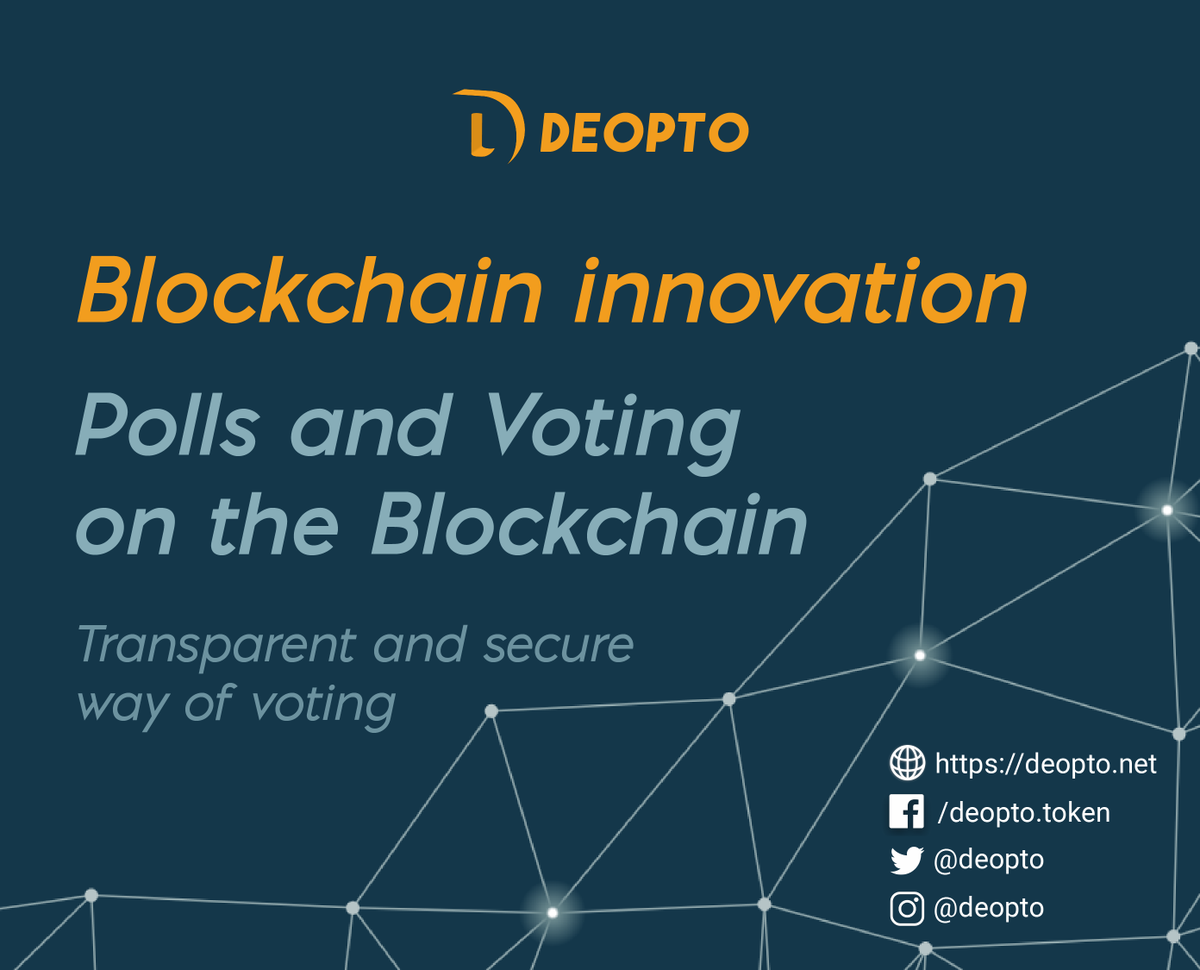 DEOPTO

Blockchain innovation

Polls and Voting on the Blockchain

Transparent and secure way of voting

https://deopto.net
/deopto.token
@deopto
@deopto